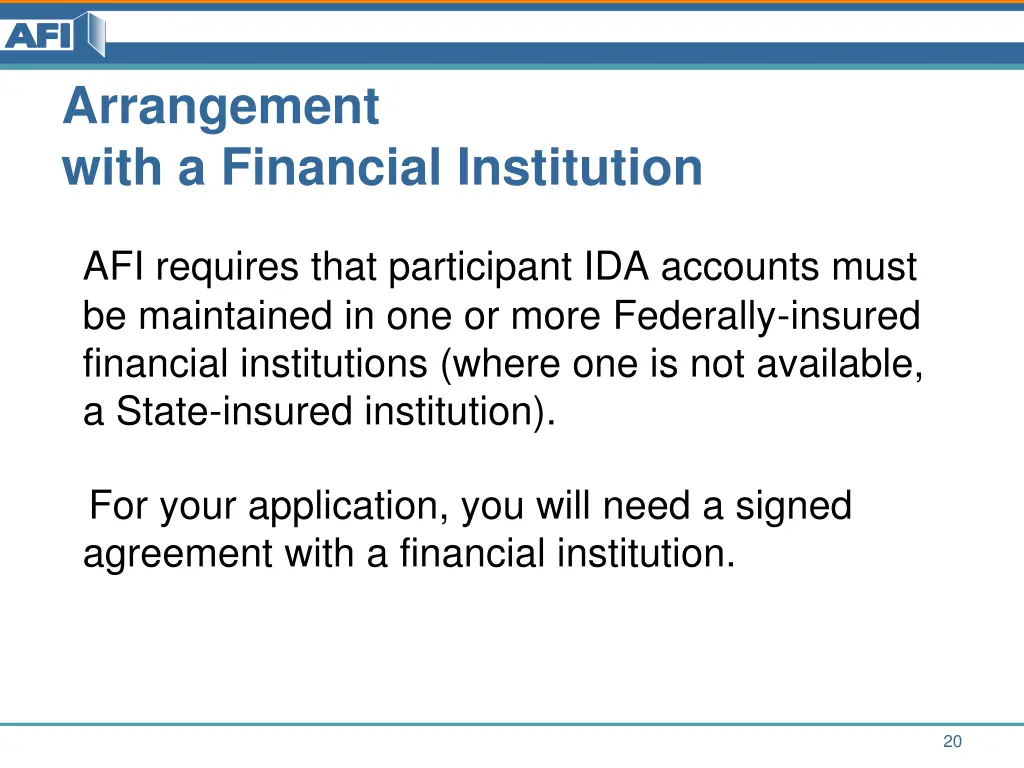 AFI

Arrangement
with a Financial Institution

AFI requires that participant IDA accounts must be maintained in one or more Federally-insured financial institutions (where one is not available, a State-insured institution).

For your application, you will need a signed agreement with a financial institution.

20